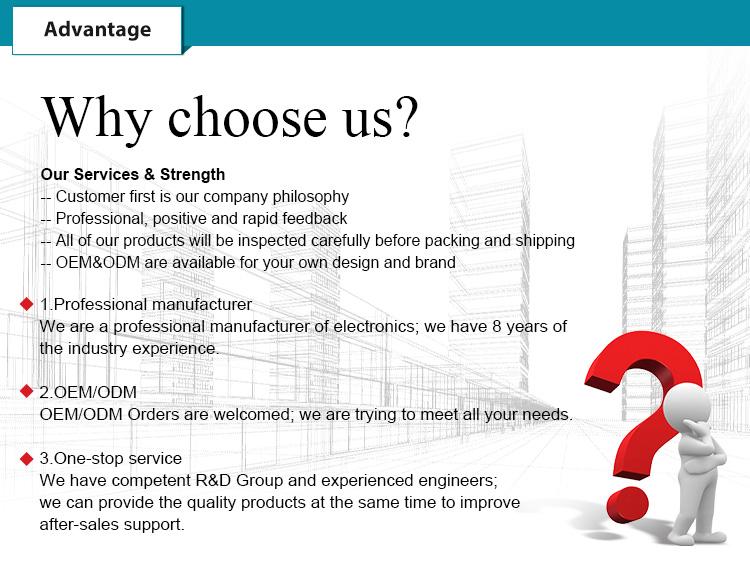 Advantage

Why choose us?

Our Services & Strength
-- Customer first is our company philosophy
-- Professional, positive and rapid feedback
-- All of our products will be inspected carefully before packing and shipping
-- OEM&ODM are available for your own design and brand

1.Professional manufacturer
We are a professional manufacturer of electronics; we have 8 years of the industry experience.

2.OEM/ODM
OEM/ODM Orders are welcomed; we are trying to meet all your needs.

3.One-stop service
We have competent R&D Group and experienced engineers; we can provide the quality products at the same time to improve after-sales support.